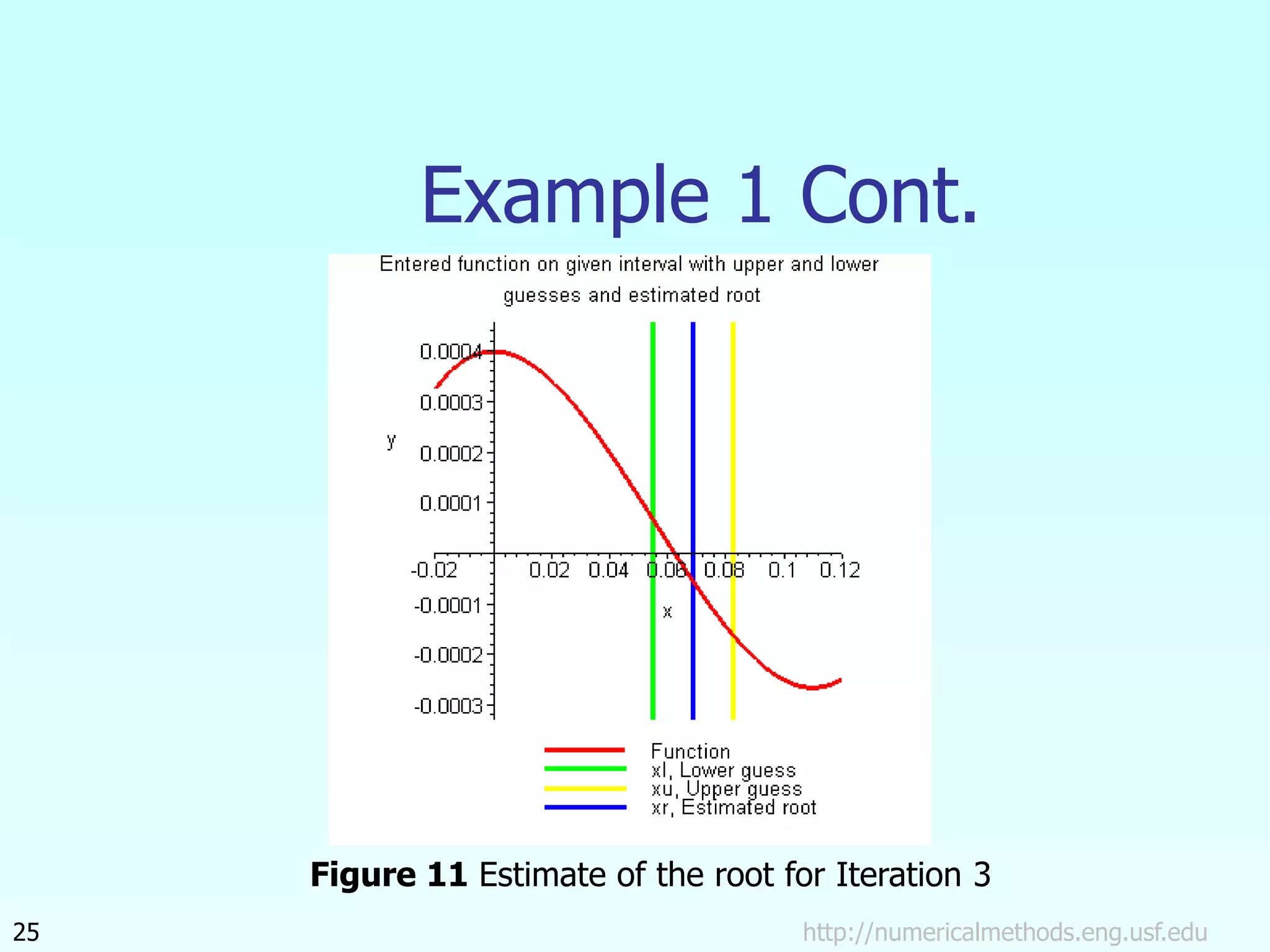 Example 1 Cont.

Entered function on given interval with upper and lower guesses and estimated root

0.0004
0.0003
y
0.0002
0.0001
-0.02
0.02
0.04
0.06
0.08
0.1
0.12
-0.0001
x
-0.0002
-0.0003

Function
xl, Lower guess
xu, Upper guess
xr, Estimated root

**Figure 11** Estimate of the root for Iteration 3

25

http://numericalmethods.eng.usf.edu